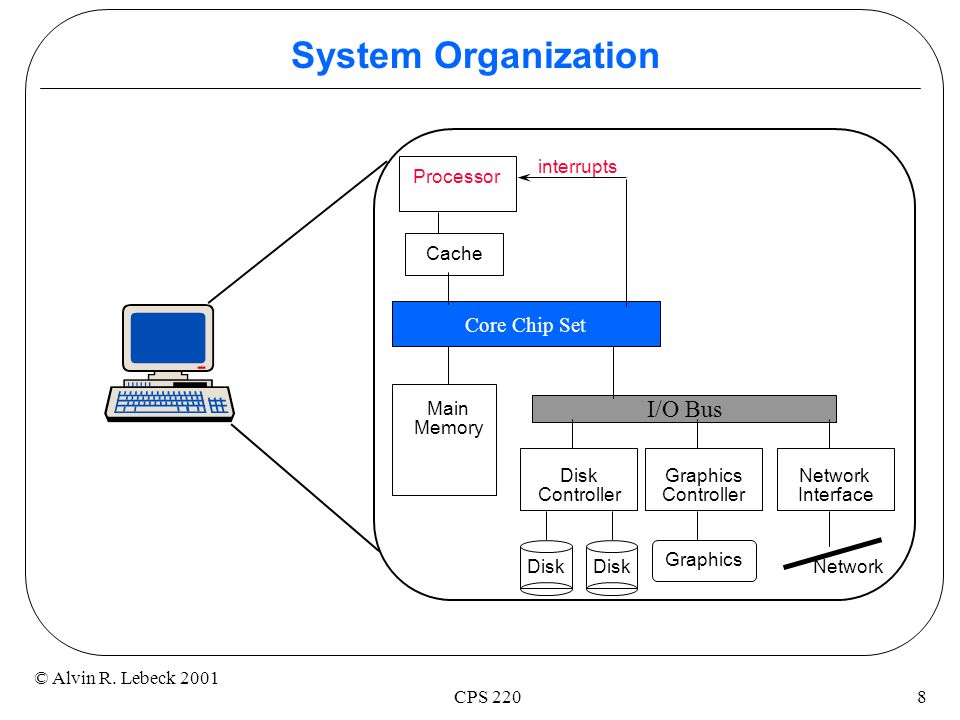 System Organization

Processor

interrupts

Cache

Core Chip Set

Main Memory

I/O Bus

Disk Controller

Graphics Controller

Network Interface

Disk

Disk

Graphics

Network

© Alvin R. Lebeck 2001

CPS 220

8